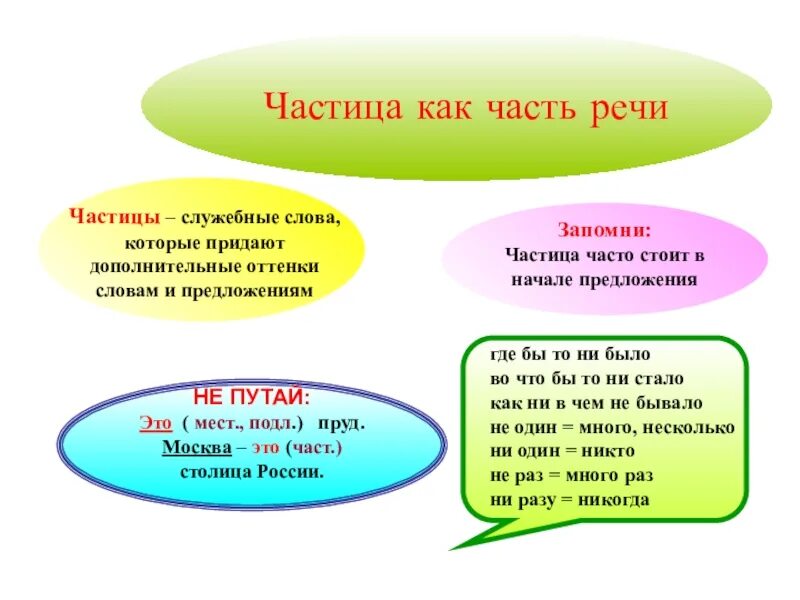 Частица как часть речи

Частицы – служебные слова, которые придают дополнительные оттенки словам и предложениям

Запомни:
Частица часто стоит в начале предложения

НЕ ПУТАЙ:
Это ( мест., подл.) пруд.
Москва – это (част.) столица России.

где бы то ни было
во что бы то ни стало
как ни в чем не бывало
не один = много, несколько
ни один = никто
не раз = много раз
ни разу = никогда